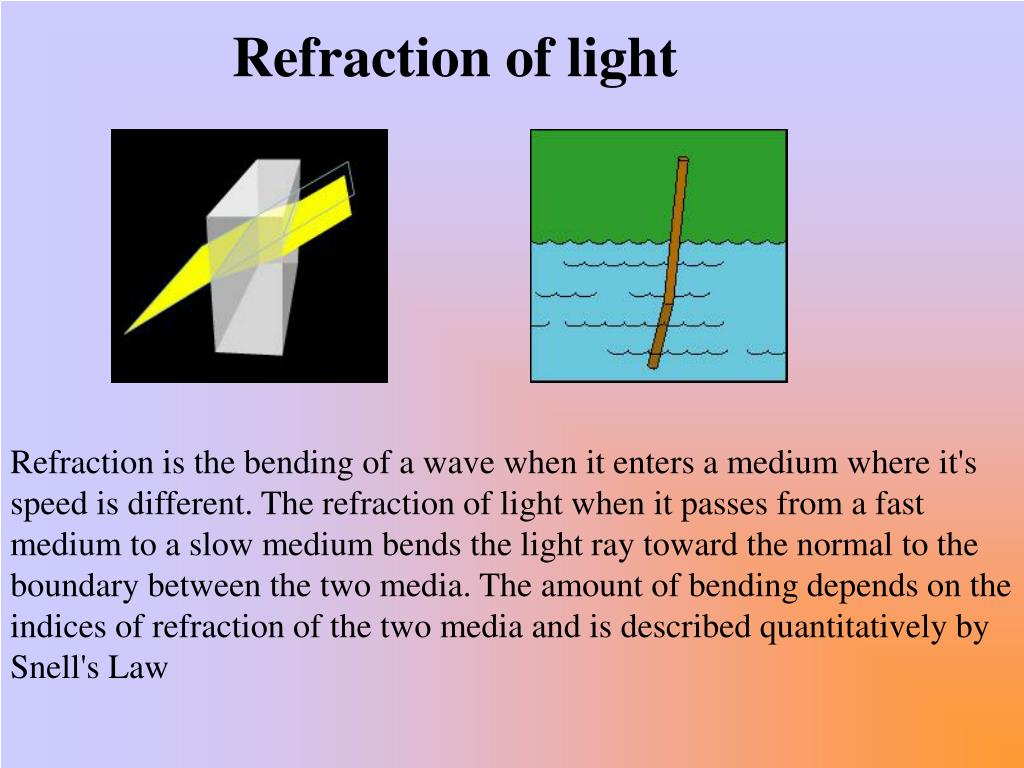 Refraction of light

Refraction is the bending of a wave when it enters a medium where it's speed is different. The refraction of light when it passes from a fast medium to a slow medium bends the light ray toward the normal to the boundary between the two media. The amount of bending depends on the indices of refraction of the two media and is described quantitatively by Snell's Law